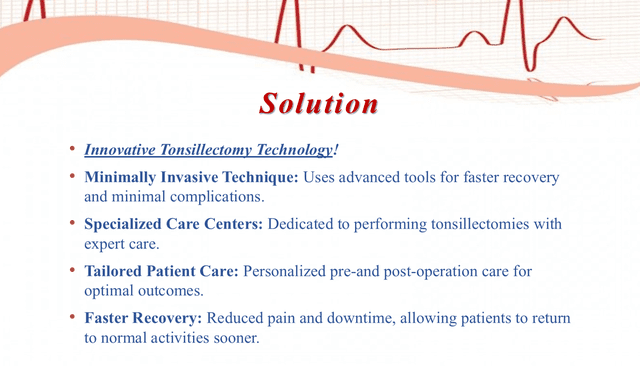 Solution

• Innovative Tonsillectomy Technology!
• Minimally Invasive Technique: Uses advanced tools for faster recovery and minimal complications.
• Specialized Care Centers: Dedicated to performing tonsillectomies with expert care.
• Tailored Patient Care: Personalized pre-and post-operation care for optimal outcomes.
• Faster Recovery: Reduced pain and downtime, allowing patients to return to normal activities sooner.